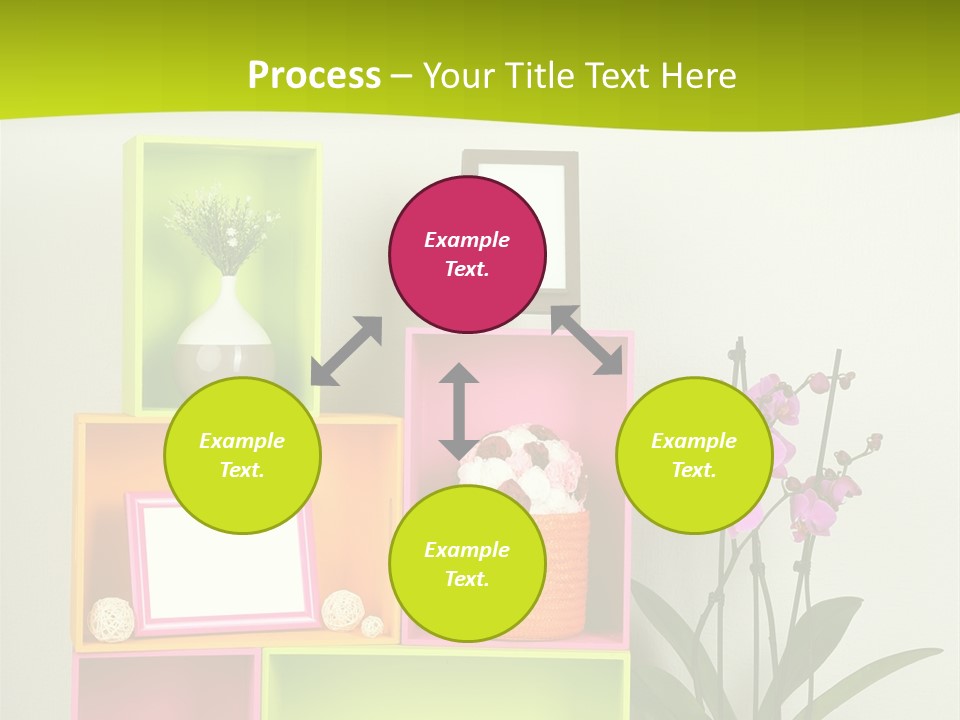 Process – Your Title Text Here

Example Text.

Example Text.

Example Text.

Example Text.